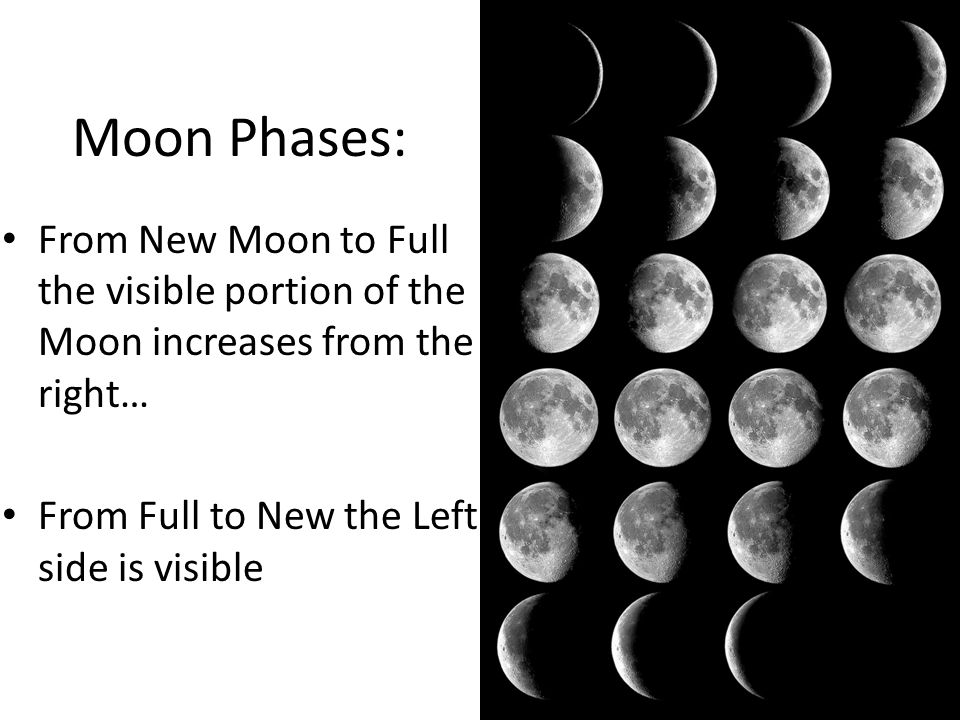 Moon Phases:

• From New Moon to Full the visible portion of the Moon increases from the right…

• From Full to New the Left side is visible